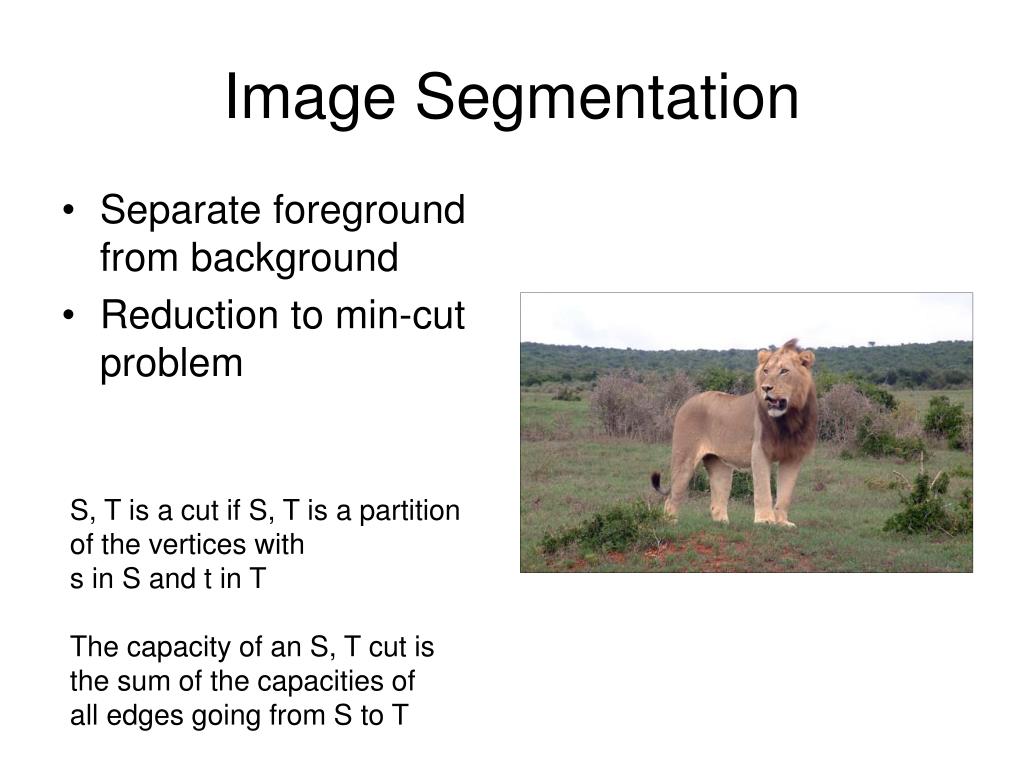 Image Segmentation

• Separate foreground from background
• Reduction to min-cut problem

S, T is a cut if S, T is a partition of the vertices with
s in S and t in T

The capacity of an S, T cut is the sum of the capacities of all edges going from S to T